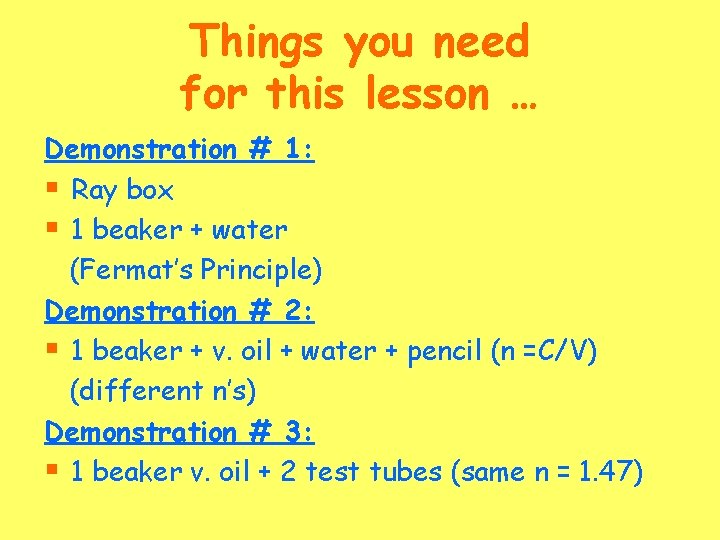 Things you need for this lesson …

Demonstration # 1:
▪ Ray box
▪ 1 beaker + water
(Fermat's Principle)

Demonstration # 2:
▪ 1 beaker + v. oil + water + pencil (n =C/V)
(different n's)

Demonstration # 3:
▪ 1 beaker v. oil + 2 test tubes (same n = 1.47)